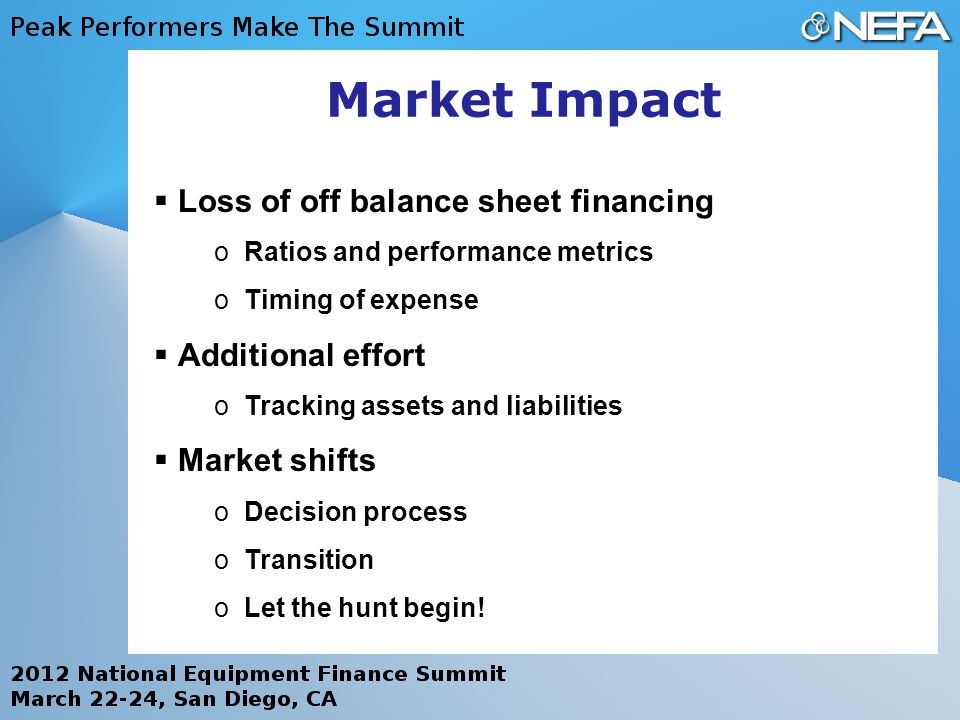 Peak Performers Make The Summit

NEFA

Market Impact

▪ Loss of off balance sheet financing
  o Ratios and performance metrics
  o Timing of expense
▪ Additional effort
  o Tracking assets and liabilities
▪ Market shifts
  o Decision process
  o Transition
  o Let the hunt begin!

2012 National Equipment Finance Summit
March 22-24, San Diego, CA